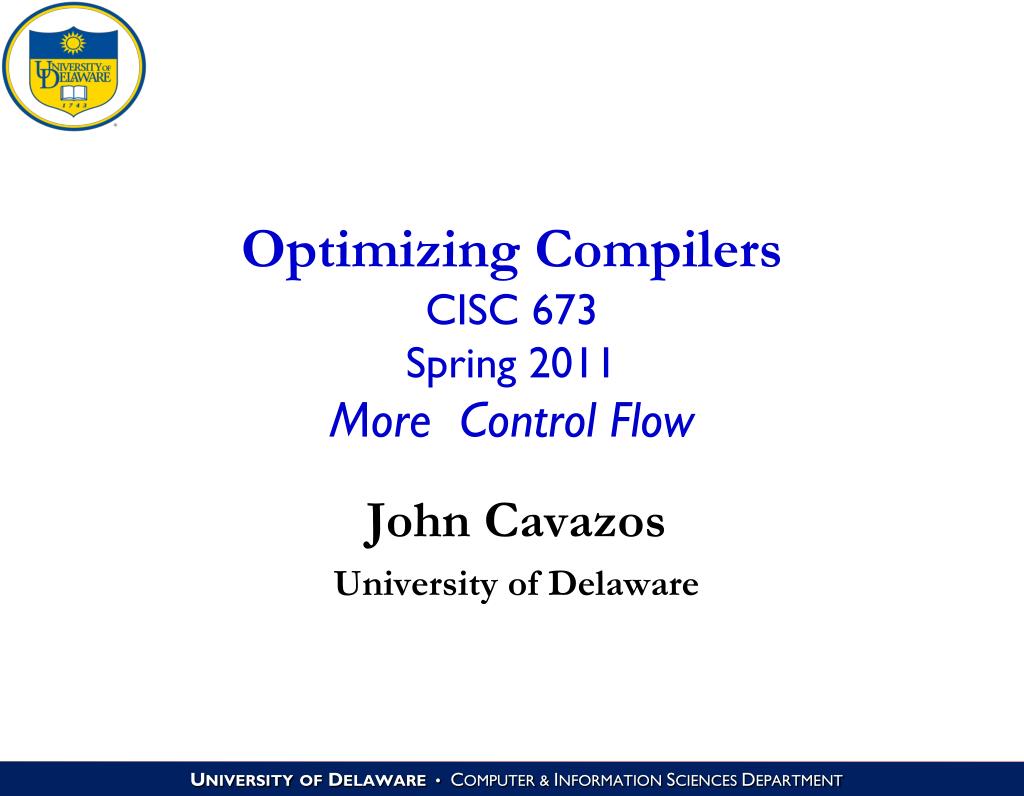 UNIVERSITY OF DELAWARE
1743

Optimizing Compilers
CISC 673
Spring 2011
More Control Flow

John Cavazos
University of Delaware

UNIVERSITY OF DELAWARE • COMPUTER & INFORMATION SCIENCES DEPARTMENT